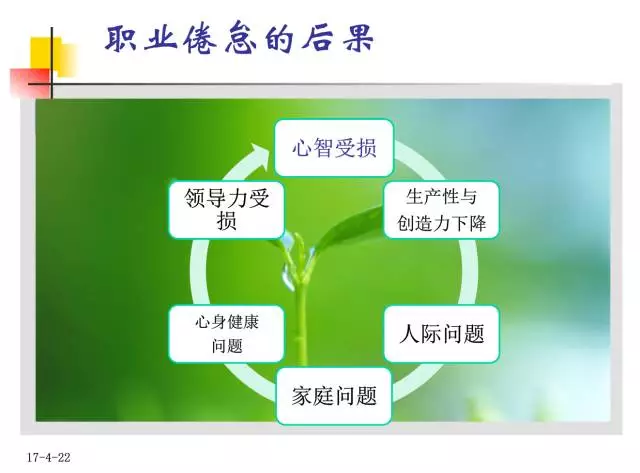 职业倦怠的后果

心智受损

生产性与创造力下降

人际问题

家庭问题

心身健康问题

领导力受损

17-4-22